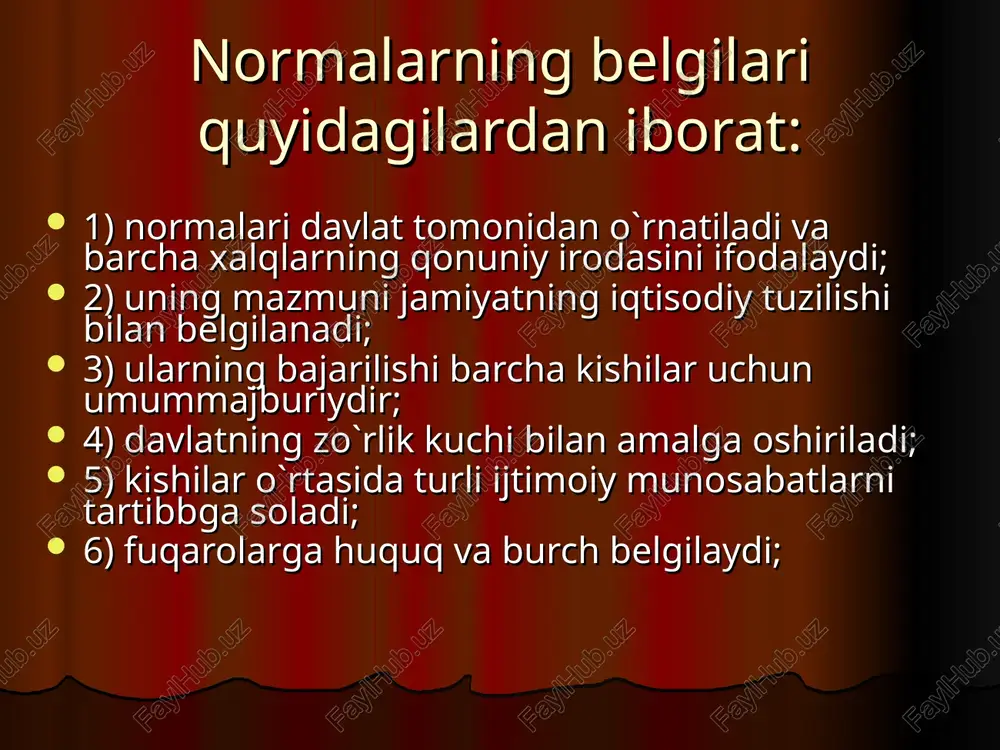 Normalarning belgilari quyidagilardan iborat:

- 1) normalari davlat tomonidan o`rnatiladi va barcha xalqlarning qonuniy irodasini ifodalaydi;
- 2) uning mazmuni jamiyatning iqtisodiy tuzilishi bilan belgilanadi;
- 3) ularning bajarilishi barcha kishilar uchun umummajburiydir;
- 4) davlatning zo`rlik kuchi bilan amalga oshiriladi;
- 5) kishilar o`rtasida turli ijtimoiy munosabatlarni tartibbga soladi;
- 6) fuqarolarga huquq va burch belgilaydi;

FaylHub.uz